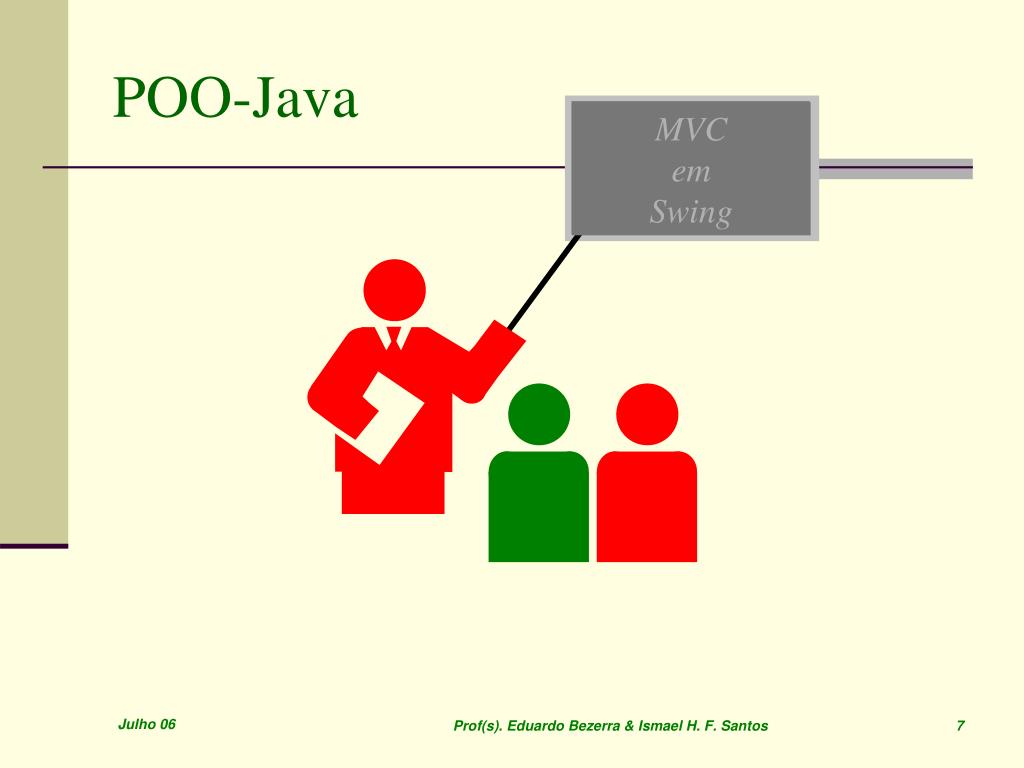 POO-Java

MVC
em
Swing

Julho 06

Prof(s). Eduardo Bezerra & Ismael H. F. Santos

7